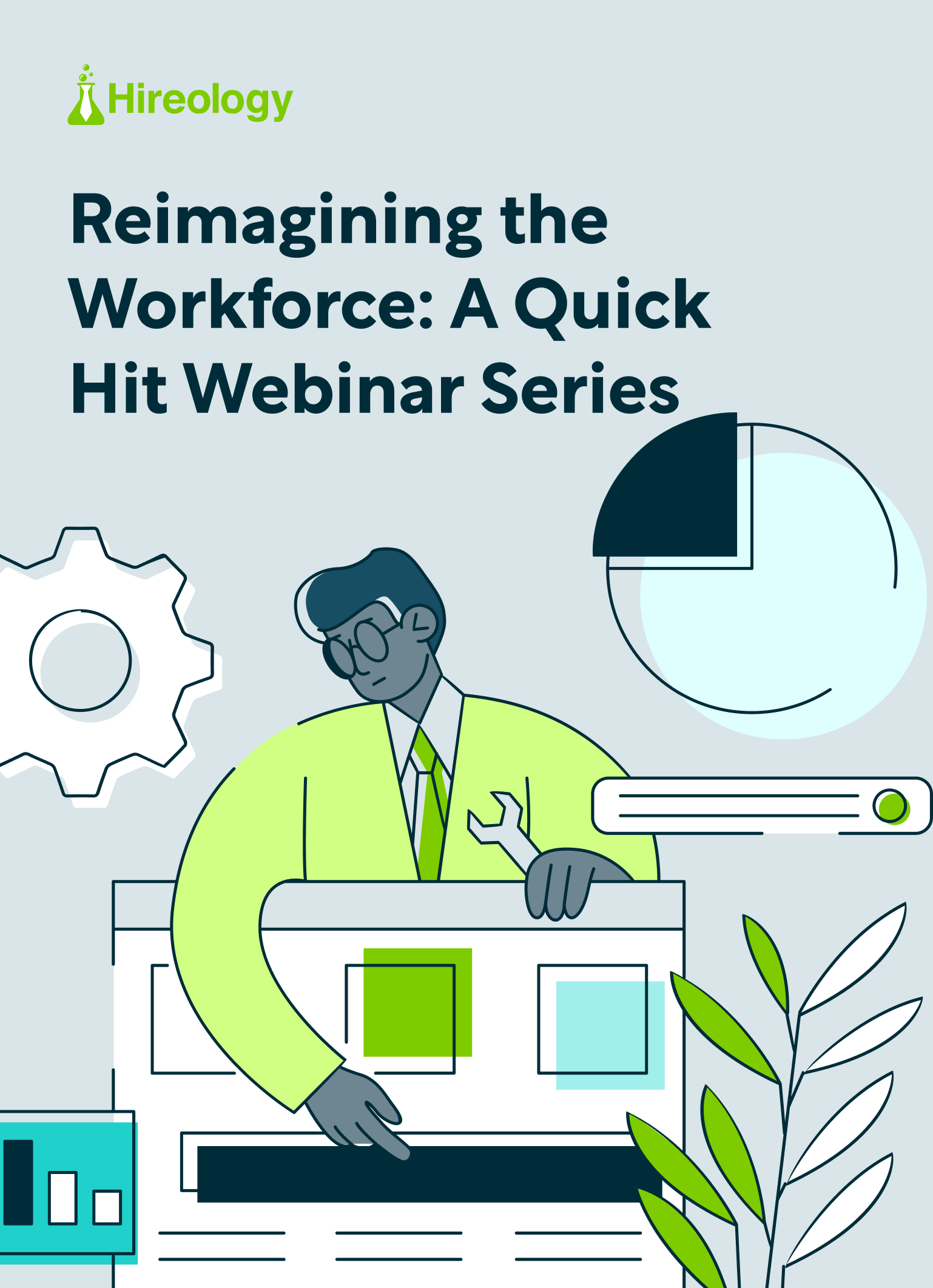 Hireology

Reimagining the Workforce: A Quick Hit Webinar Series